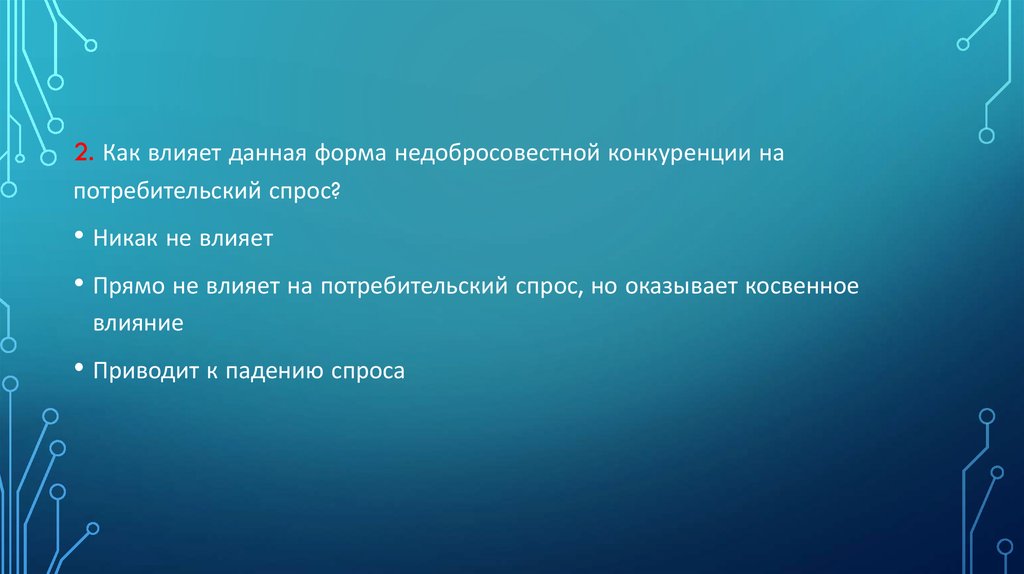 2. Как влияет данная форма недобросовестной конкуренции на потребительский спрос?

• Никак не влияет

• Прямо не влияет на потребительский спрос, но оказывает косвенное влияние

• Приводит к падению спроса